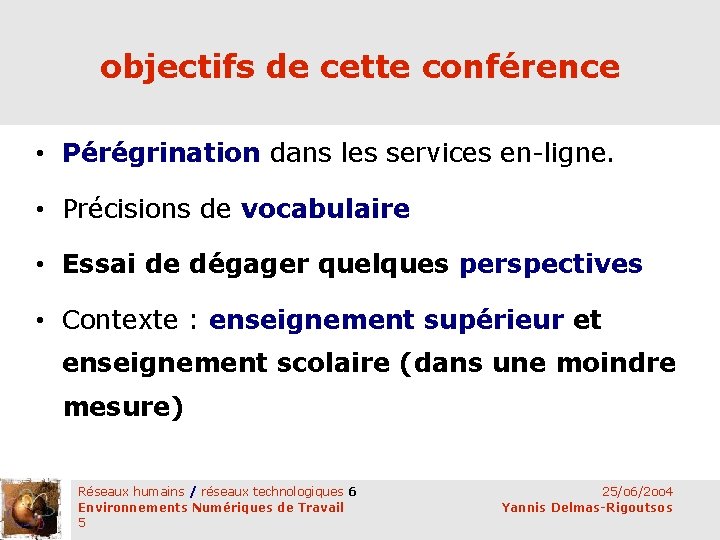 objectifs de cette conférence

• Pérégrination dans les services en-ligne.

• Précisions de vocabulaire

• Essai de dégager quelques perspectives

• Contexte : enseignement supérieur et enseignement scolaire (dans une moindre mesure)

Réseaux humains / réseaux technologiques 6
Environnements Numériques de Travail
5

25/06/2004
Yannis Delmas-Rigoutsos